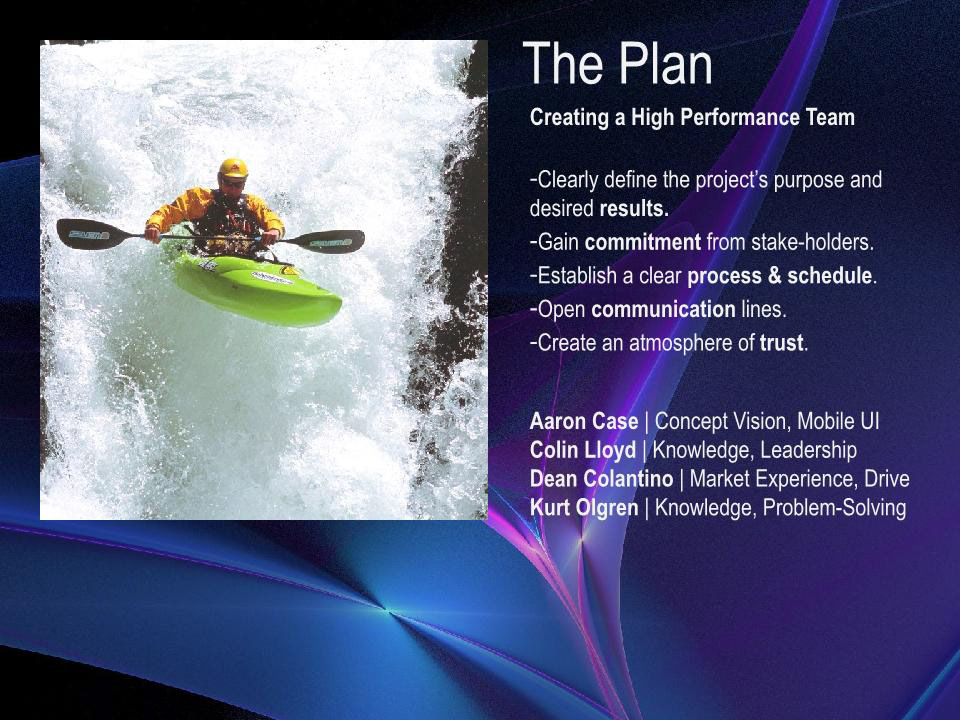 The Plan

Creating a High Performance Team

-Clearly define the project's purpose and desired results.
-Gain commitment from stake-holders.
-Establish a clear process & schedule.
-Open communication lines.
-Create an atmosphere of trust.

Aaron Case | Concept Vision, Mobile UI
Colin Lloyd | Knowledge, Leadership
Dean Colantino | Market Experience, Drive
Kurt Olgren | Knowledge, Problem-Solving